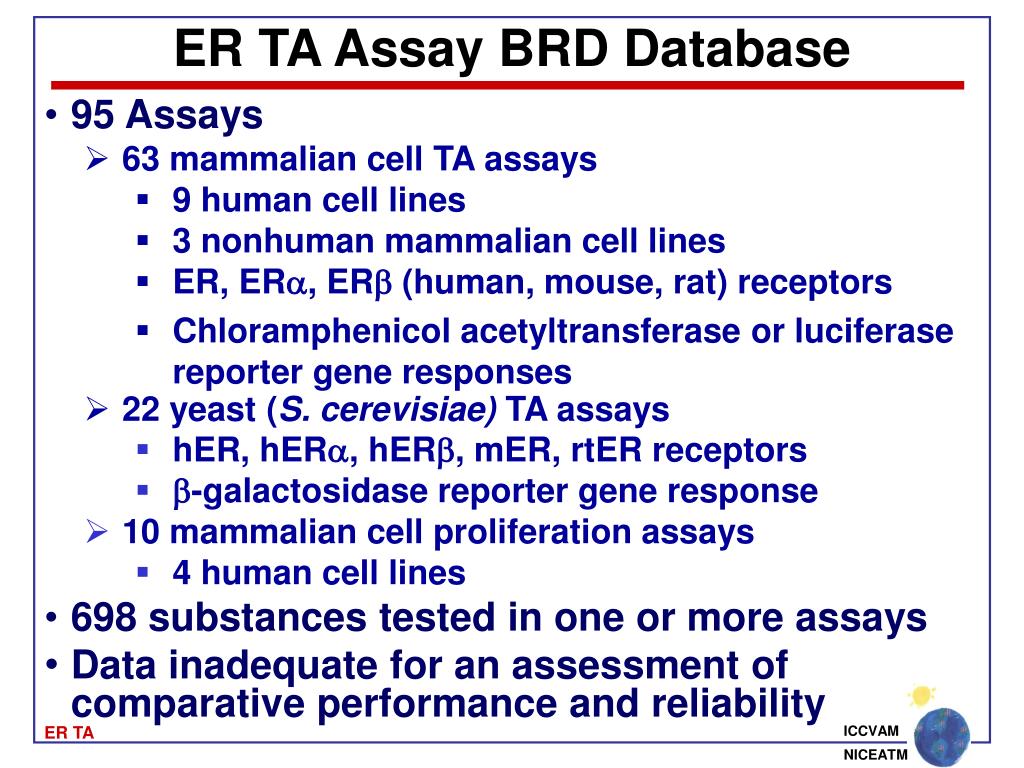 ER TA Assay BRD Database

• 95 Assays
  ➢ 63 mammalian cell TA assays
    ▪ 9 human cell lines
    ▪ 3 nonhuman mammalian cell lines
    ▪ ER, ER$\alpha$, ER$\beta$ (human, mouse, rat) receptors
    ▪ Chloramphenicol acetyltransferase or luciferase reporter gene responses
  ➢ 22 yeast (S. cerevisiae) TA assays
    ▪ hER, hER$\alpha$, hER$\beta$, mER, rtER receptors
    ▪ $\beta$-galactosidase reporter gene response
  ➢ 10 mammalian cell proliferation assays
    ▪ 4 human cell lines
• 698 substances tested in one or more assays
• Data inadequate for an assessment of comparative performance and reliability

ER TA

ICCVAM
NICEATM